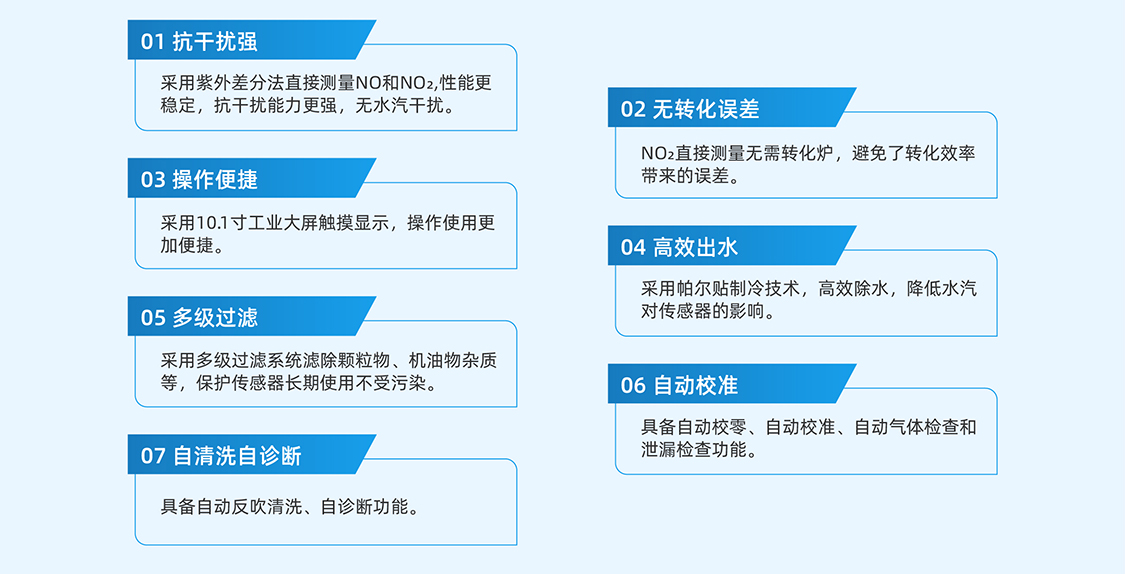 01 抗干扰强

采用紫外差分法直接测量NO和$NO_2$,性能更稳定，抗干扰能力更强，无水汽干扰。

03 操作便捷

采用10.1寸工业大屏触摸显示，操作使用更加便捷。

05 多级过滤

采用多级过滤系统滤除颗粒物、机油物杂质等，保护传感器长期使用不受污染。

07 自清洗自诊断

具备自动反吹清洗、自诊断功能。

02 无转化误差

$NO_2$直接测量无需转化炉，避免了转化效率带来的误差。

04 高效出水

采用帕尔贴制冷技术，高效除水，降低水汽对传感器的影响。

06 自动校准

具备自动校零、自动校准、自动气体检查和泄漏检查功能。